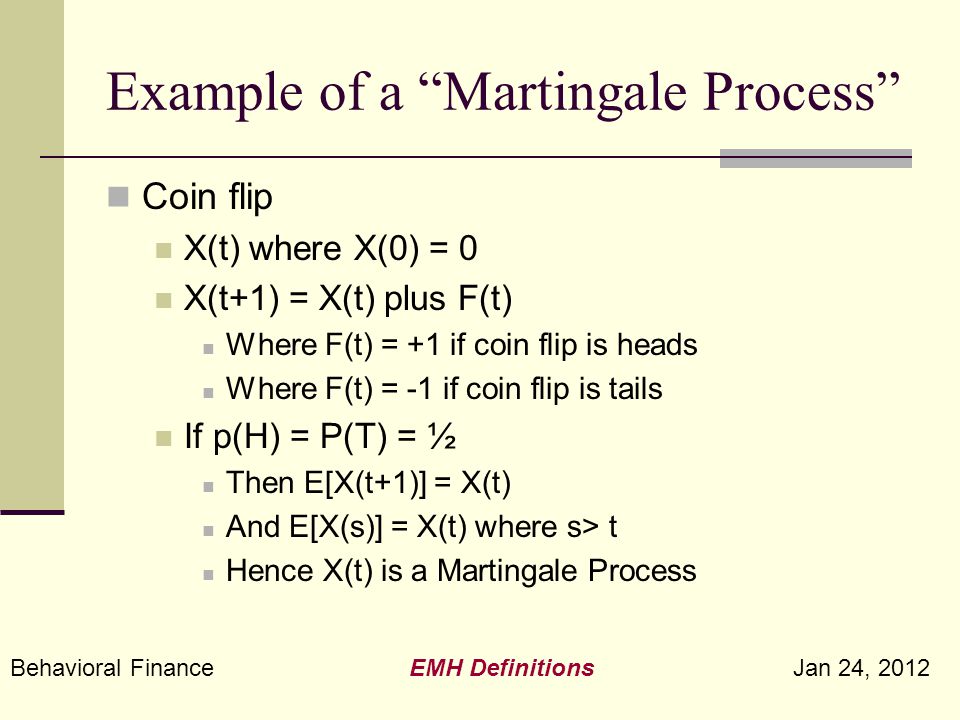 Example of a “Martingale Process”

Coin flip

X(t) where X(0) = 0

X(t+1) = X(t) plus F(t)

Where F(t) = +1 if coin flip is heads

Where F(t) = -1 if coin flip is tails

If p(H) = P(T) = ½

Then E[X(t+1)] = X(t)

And E[X(s)] = X(t) where s> t

Hence X(t) is a Martingale Process

Behavioral Finance

EMH Definitions

Jan 24, 2012